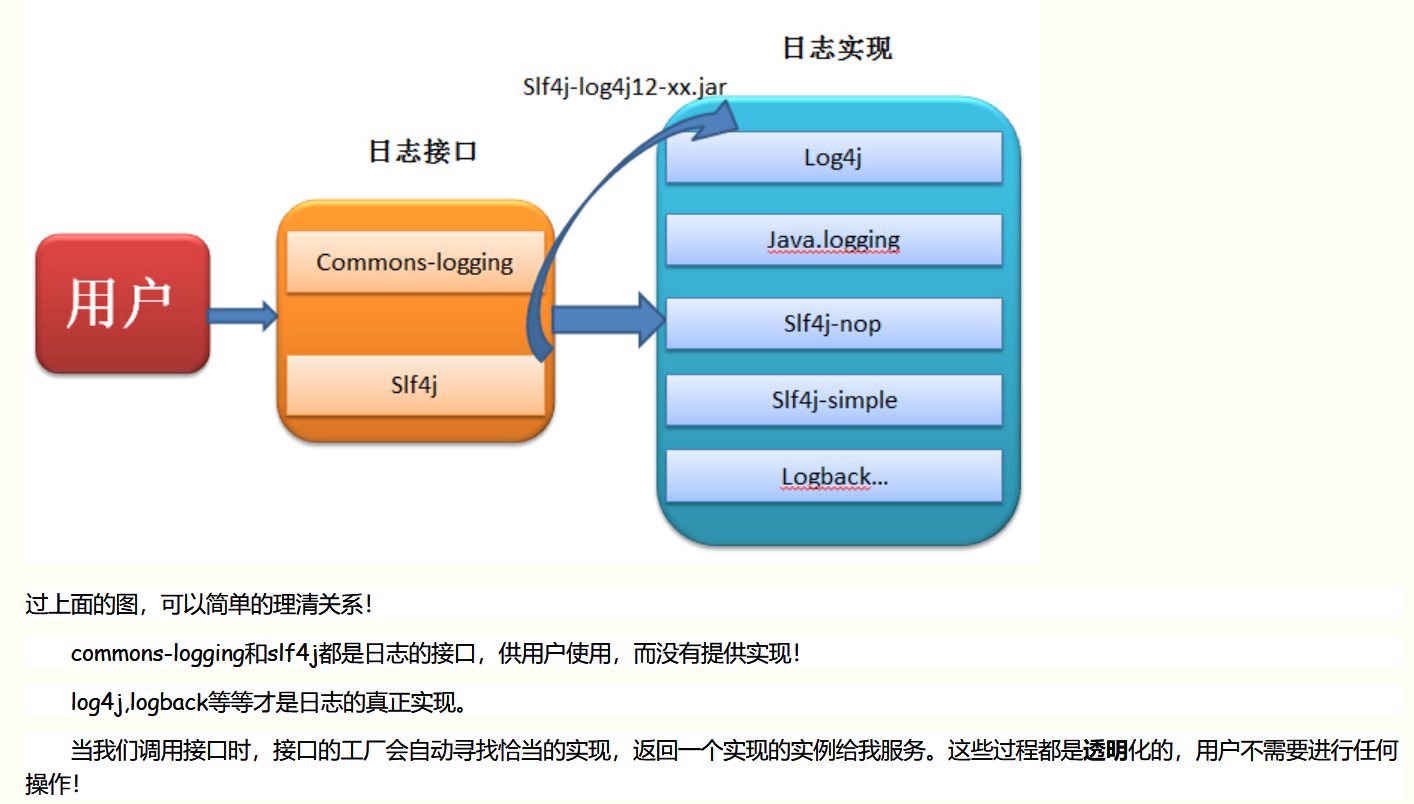 日志实现

Slf4j-log4j12-xx.jar

日志接口

用户

Commons-logging

Slf4j

Log4j

Java.logging

Slf4j-nop

Slf4j-simple

Logback...

过上面的图，可以简单的理清关系！

commons-logging和slf4j都是日志的接口，供用户使用，而没有提供实现！

log4j,logback等等才是日志的真正实现。

当我们调用接口时，接口的工厂会自动寻找恰当的实现，返回一个实现的实例给我服务。这些过程都是透明化的，用户不需要进行任何操作！